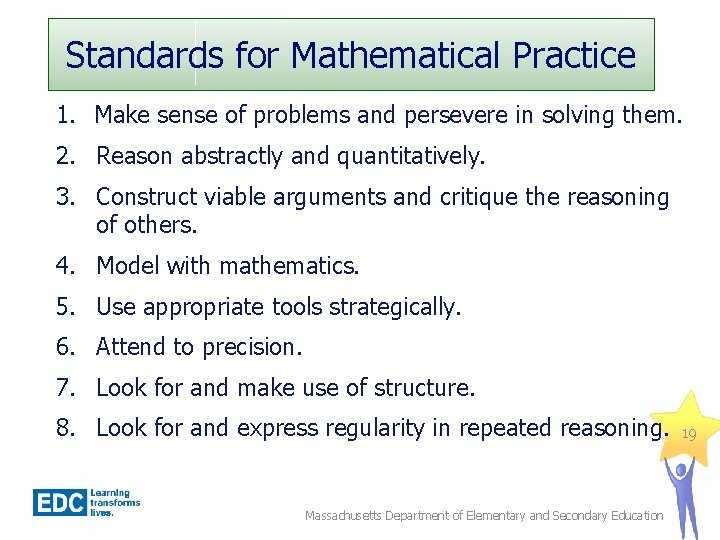 Standards for Mathematical Practice

1. Make sense of problems and persevere in solving them.
2. Reason abstractly and quantitatively.
3. Construct viable arguments and critique the reasoning of others.
4. Model with mathematics.
5. Use appropriate tools strategically.
6. Attend to precision.
7. Look for and make use of structure.
8. Look for and express regularity in repeated reasoning.

19

EDC Learning transforms lives.

Massachusetts Department of Elementary and Secondary Education